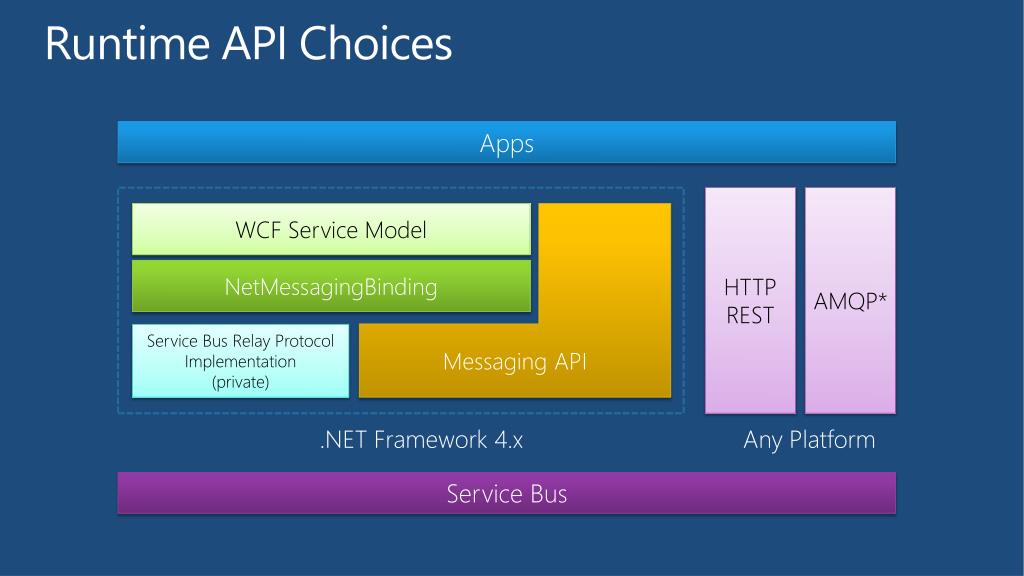 Runtime API Choices

Apps

WCF Service Model

NetMessagingBinding

Service Bus Relay Protocol Implementation (private)

Messaging API

HTTP REST

AMQP*

.NET Framework 4.x

Any Platform

Service Bus